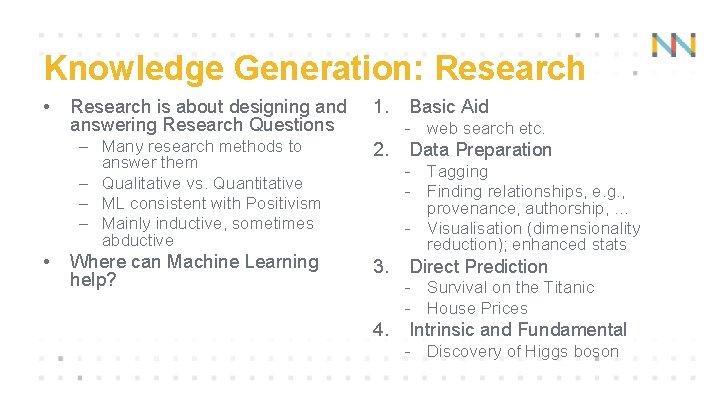 NN

Knowledge Generation: Research

• Research is about designing and answering Research Questions
– Many research methods to answer them
– Qualitative vs. Quantitative
– ML consistent with Positivism
– Mainly inductive, sometimes abductive
• Where can Machine Learning help?

1. Basic Aid
- web search etc.
2. Data Preparation
- Tagging
- Finding relationships, e.g., provenance, authorship, …
- Visualisation (dimensionality reduction); enhanced stats
3. Direct Prediction
- Survival on the Titanic
- House Prices
4. Intrinsic and Fundamental
- Discovery of Higgs boson